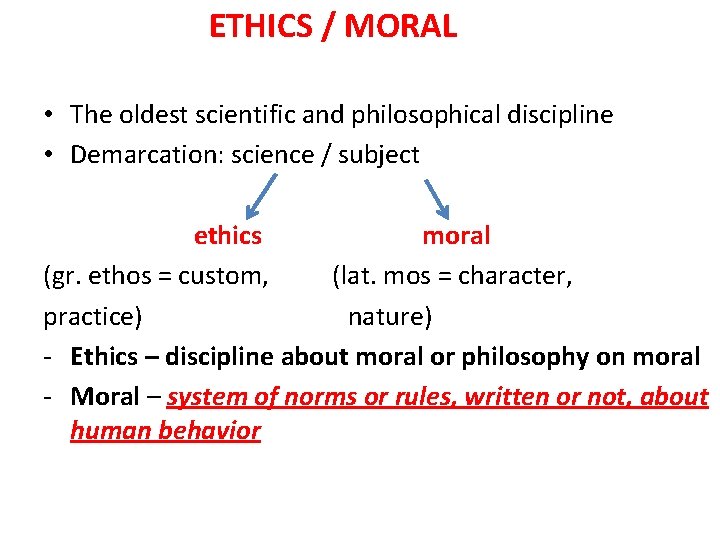 ETHICS / MORAL

• The oldest scientific and philosophical discipline
• Demarcation: science / subject

ethics

(gr. ethos = custom, practice)

moral

(lat. mos = character, nature)

- Ethics – discipline about moral or philosophy on moral
- Moral – system of norms or rules, written or not, about human behavior